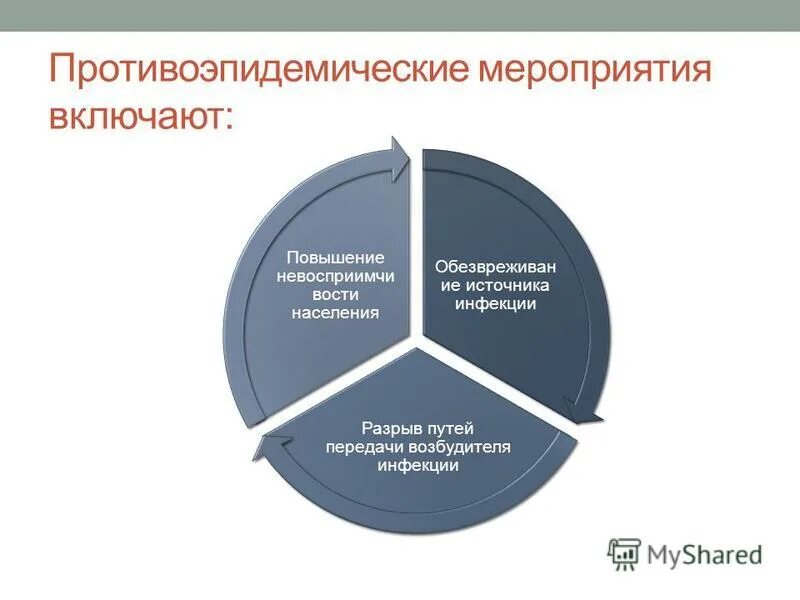 Противоэпидемические мероприятия включают:

Обезвреживан ие источника инфекции

Разрыв путей передачи возбудителя инфекции

Повышение невосприимчи вости населения

MyShared